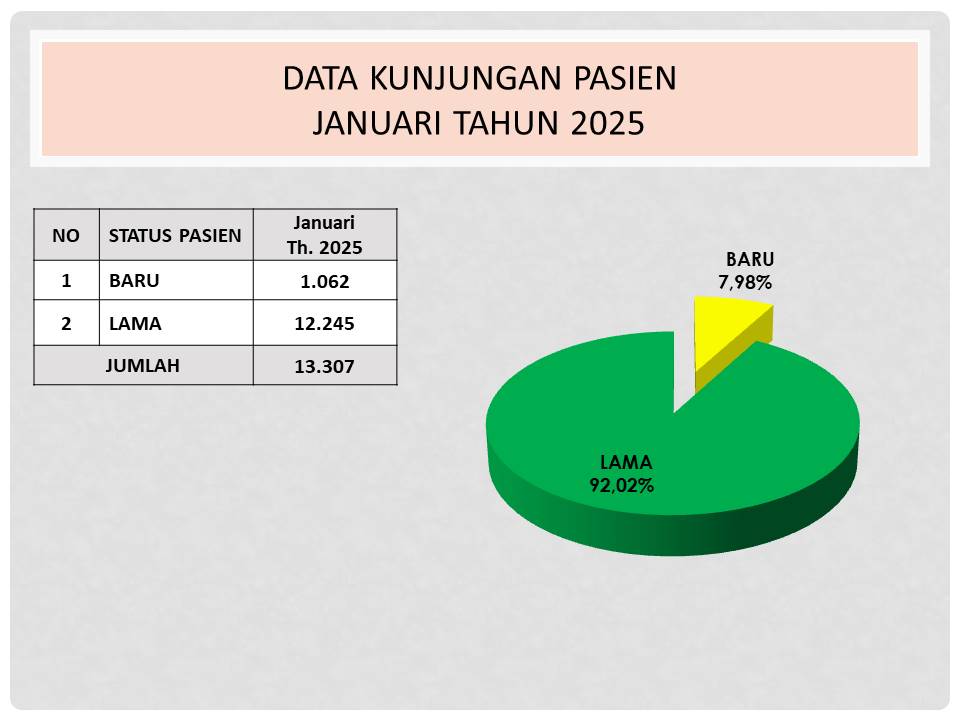 DATA KUNJUNGAN PASIEN
JANUARI TAHUN 2025

| NO | STATUS PASIEN | Januari Th. 2025 |
|---|---|---|
| 1 | BARU | 1.062 |
| 2 | LAMA | 12.245 |
| JUMLAH | | 13.307 |

BARU
7,98%

LAMA
92,02%